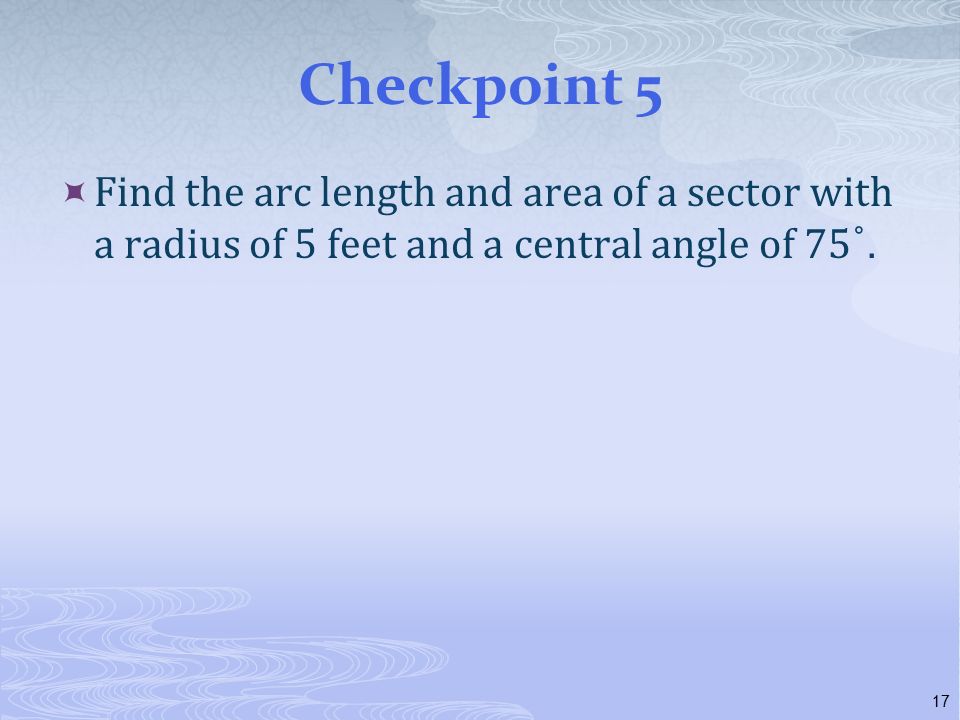 Checkpoint 5

Find the arc length and area of a sector with a radius of 5 feet and a central angle of $75^\circ$.

17